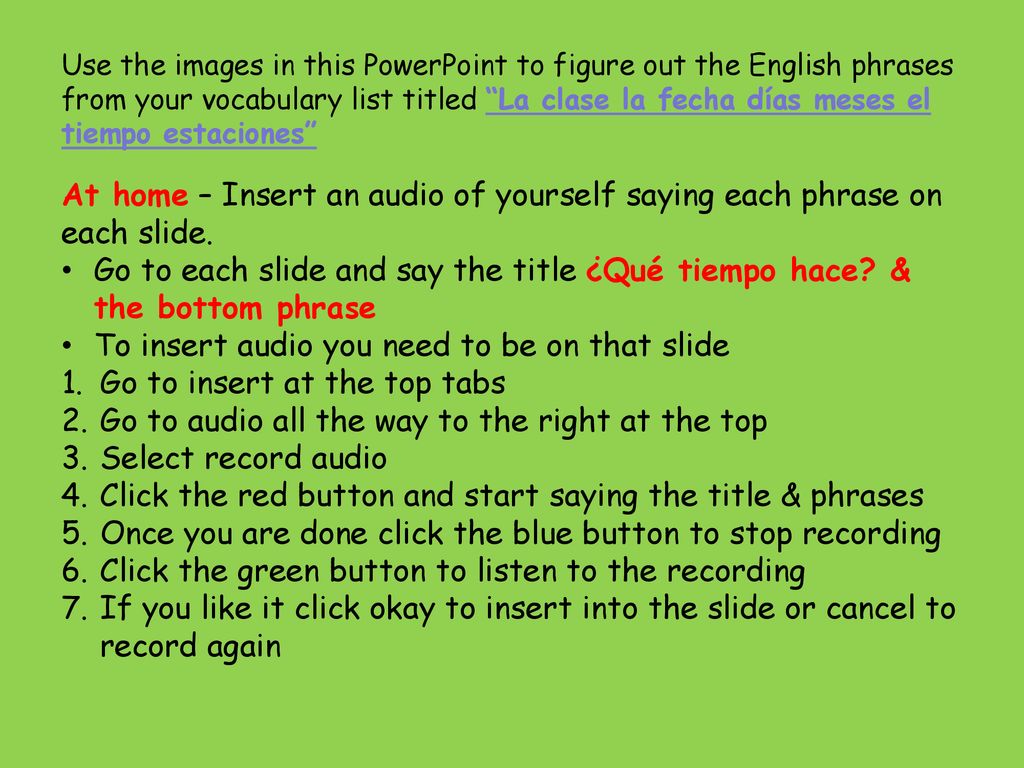 Use the images in this PowerPoint to figure out the English phrases from your vocabulary list titled “La clase la fecha días meses el tiempo estaciones”

At home – Insert an audio of yourself saying each phrase on each slide.

• Go to each slide and say the title ¿Qué tiempo hace? & the bottom phrase
• To insert audio you need to be on that slide

1. Go to insert at the top tabs
2. Go to audio all the way to the right at the top
3. Select record audio
4. Click the red button and start saying the title & phrases
5. Once you are done click the blue button to stop recording
6. Click the green button to listen to the recording
7. If you like it click okay to insert into the slide or cancel to record again